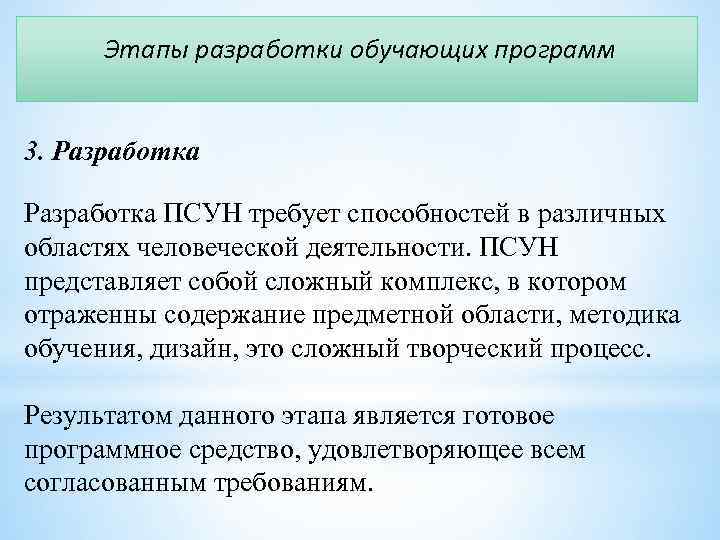 Этапы разработки обучающих программ

3. Разработка

Разработка ПСУН требует способностей в различных областях человеческой деятельности. ПСУН представляет собой сложный комплекс, в котором отраженны содержание предметной области, методика обучения, дизайн, это сложный творческий процесс.

Результатом данного этапа является готовое программное средство, удовлетворяющее всем согласованным требованиям.